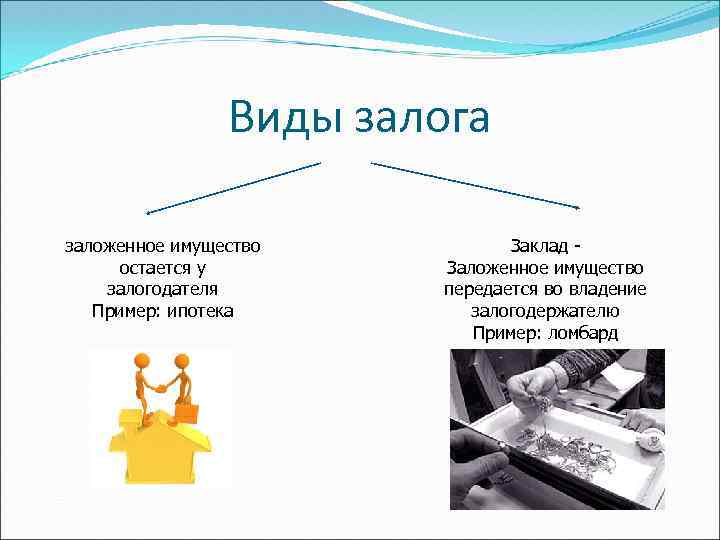 Виды залога

заложенное имущество остается у залогодателя
Пример: ипотека

Заклад -
Заложенное имущество передается во владение залогодержателю
Пример: ломбард